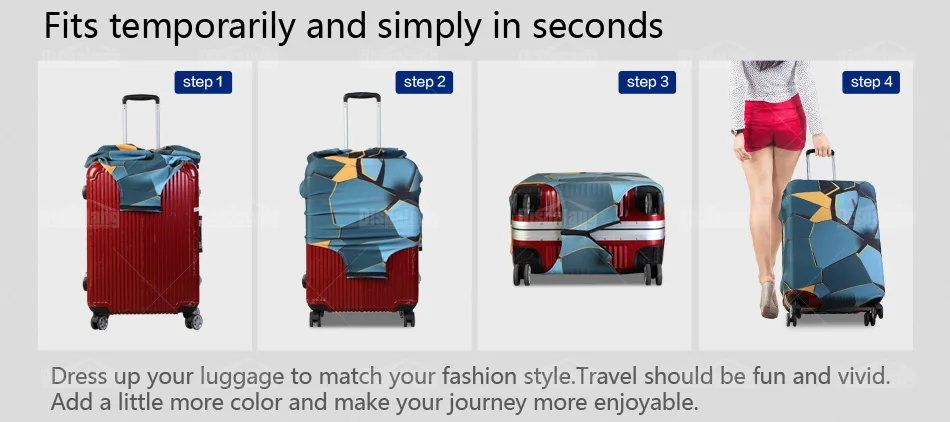 Fits temporarily and simply in seconds

step 1

step 2

step 3

step 4

Dress up your luggage to match your fashion style.Travel should be fun and vivid. Add a little more color and make your journey more enjoyable.